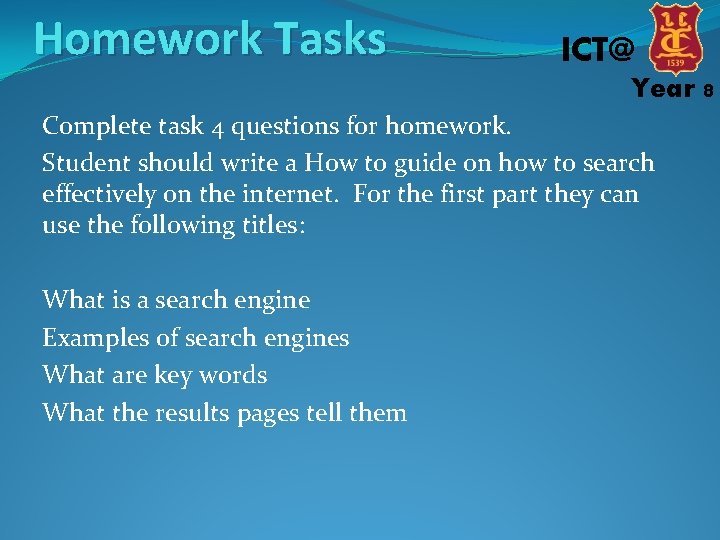 Homework Tasks

ICT@

1539

Year 8

Complete task 4 questions for homework.

Student should write a How to guide on how to search effectively on the internet. For the first part they can use the following titles:

What is a search engine
Examples of search engines
What are key words
What the results pages tell them